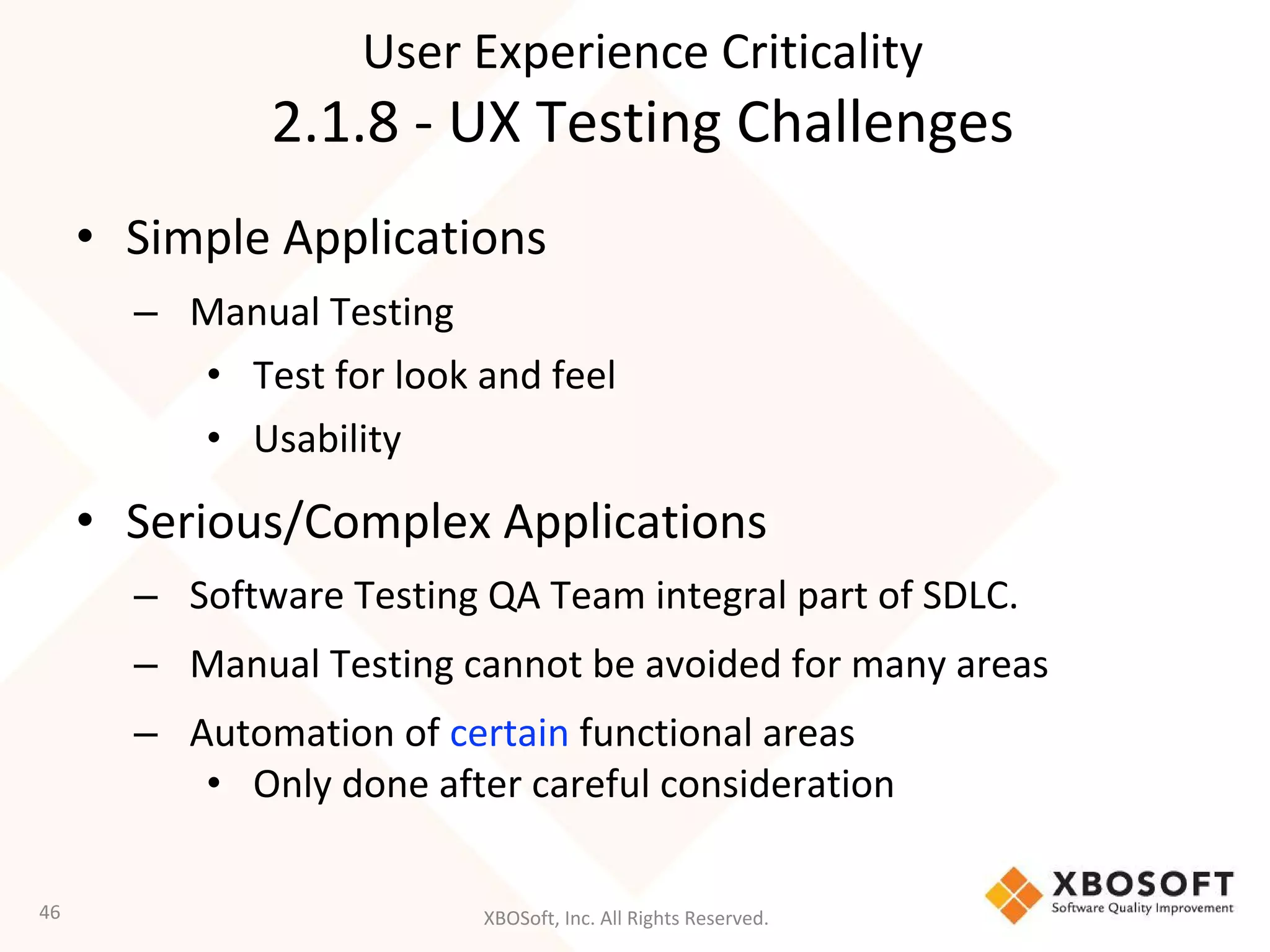 User Experience Criticality
2.1.8 - UX Testing Challenges

• Simple Applications
– Manual Testing
• Test for look and feel
• Usability

• Serious/Complex Applications
– Software Testing QA Team integral part of SDLC.
– Manual Testing cannot be avoided for many areas
– Automation of certain functional areas
• Only done after careful consideration

46

XBOSoft, Inc. All Rights Reserved.

XBOSOFT
Software Quality Improvement